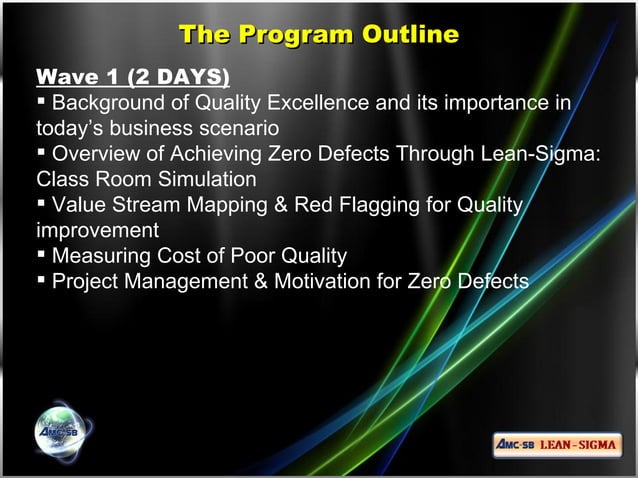 The Program Outline

Wave 1 (2 DAYS)

▪ Background of Quality Excellence and its importance in today's business scenario
▪ Overview of Achieving Zero Defects Through Lean-Sigma: Class Room Simulation
▪ Value Stream Mapping & Red Flagging for Quality improvement
▪ Measuring Cost of Poor Quality
▪ Project Management & Motivation for Zero Defects

AMC-SB

AMC-SB LEAN-SIGMA